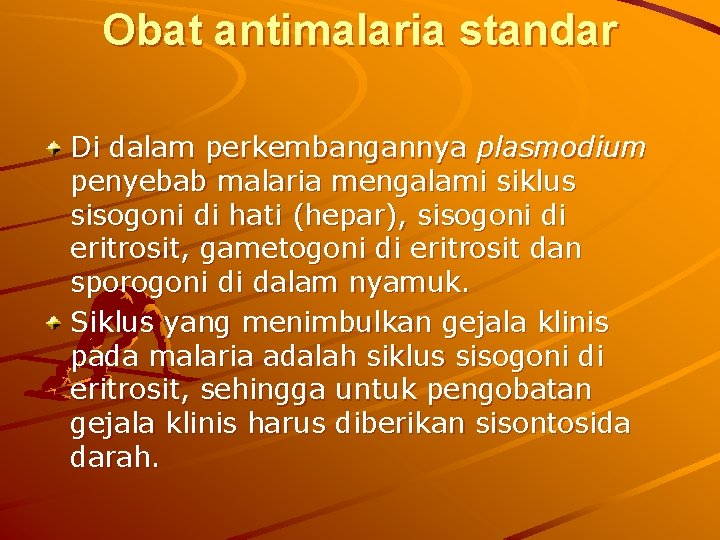 Obat antimalaria standar

Di dalam perkembangannya plasmodium penyebab malaria mengalami siklus sisogoni di hati (hepar), sisogoni di eritrosit, gametogoni di eritrosit dan sporogoni di dalam nyamuk.

Siklus yang menimbulkan gejala klinis pada malaria adalah siklus sisogoni di eritrosit, sehingga untuk pengobatan gejala klinis harus diberikan sisontosida darah.